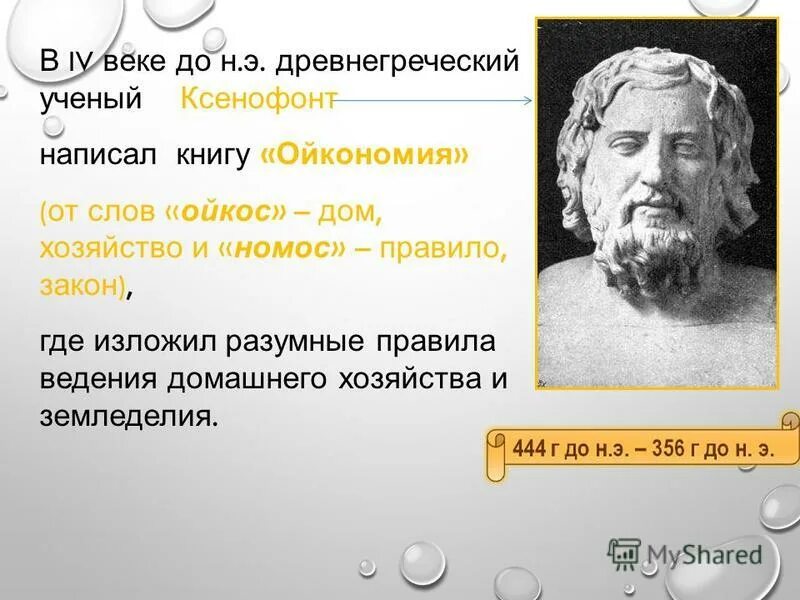 В IV веке до н.э. древнегреческий ученый Ксенофонт

написал книгу «Ойкономия»

(от слов «ойкос» – дом, хозяйство и «номос» – правило, закон),

где изложил разумные правила ведения домашнего хозяйства и земледелия.

444 г до н.э. – 356 г до н. э.

MyShared